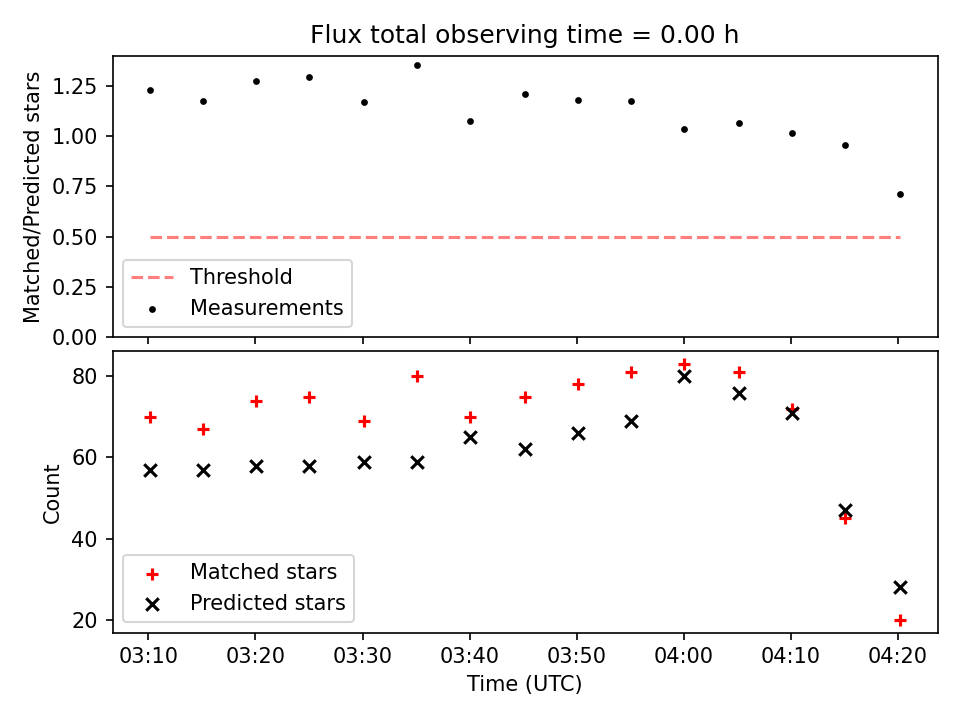 Flux total observing time = 0.00 h

Matched/Predicted stars

1.25
1.00
0.75
0.50
0.25
0.00

Threshold
Measurements

Count

80
60
40
20

Matched stars
Predicted stars

03:10 03:20 03:30 03:40 03:50 04:00 04:10 04:20

Time (UTC)